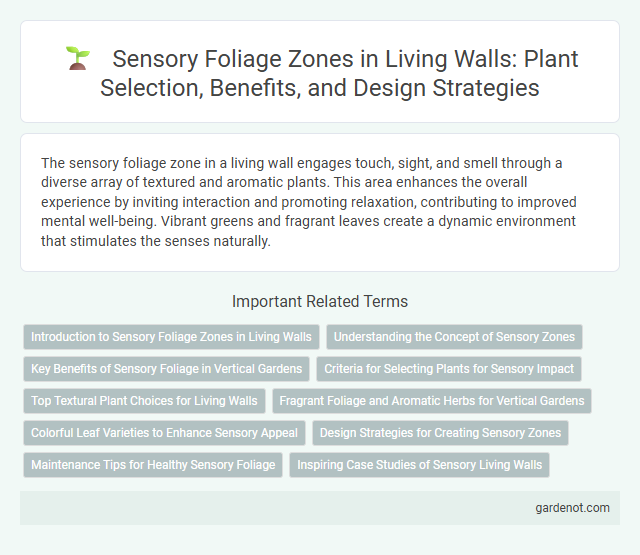 Sensory Foliage Zones in Living Walls: Plant Selection, Benefits, and Design Strategies

The sensory foliage zone in a living wall engages touch, sight, and smell through a diverse array of textured and aromatic plants. This area enhances the overall experience by inviting interaction and promoting relaxation, contributing to improved mental well-being. Vibrant greens and fragrant leaves create a dynamic environment that stimulates the senses naturally.

Important Related Terms

Introduction to Sensory Foliage Zones in Living Walls

Understanding the Concept of Sensory Zones

Key Benefits of Sensory Foliage in Vertical Gardens

Criteria for Selecting Plants for Sensory Impact

Top Textural Plant Choices for Living Walls

Fragrant Foliage and Aromatic Herbs for Vertical Gardens

Colorful Leaf Varieties to Enhance Sensory Appeal

Design Strategies for Creating Sensory Zones

Maintenance Tips for Healthy Sensory Foliage

Inspiring Case Studies of Sensory Living Walls

gardenot.com